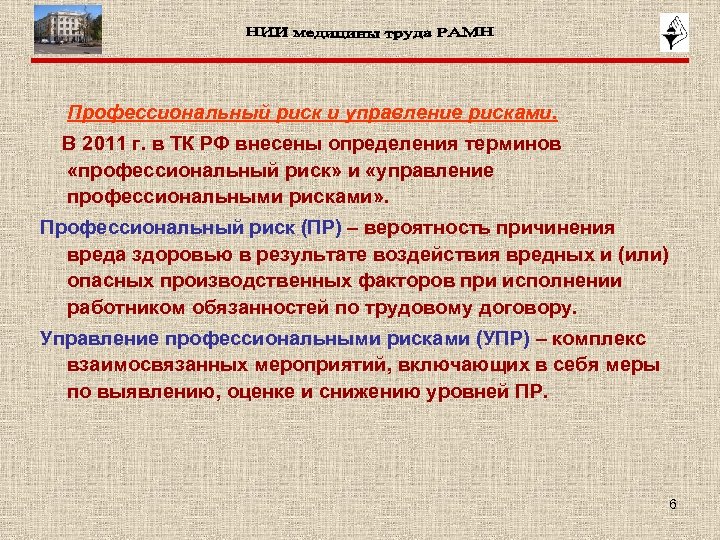 НИИ медицины труда РАМН

Профессиональный риск и управление рисками.

В 2011 г. в ТК РФ внесены определения терминов «профессиональный риск» и «управление профессиональными рисками».

Профессиональный риск (ПР) – вероятность причинения вреда здоровью в результате воздействия вредных и (или) опасных производственных факторов при исполнении работником обязанностей по трудовому договору.

Управление профессиональными рисками (УПР) – комплекс взаимосвязанных мероприятий, включающих в себя меры по выявлению, оценке и снижению уровней ПР.

6